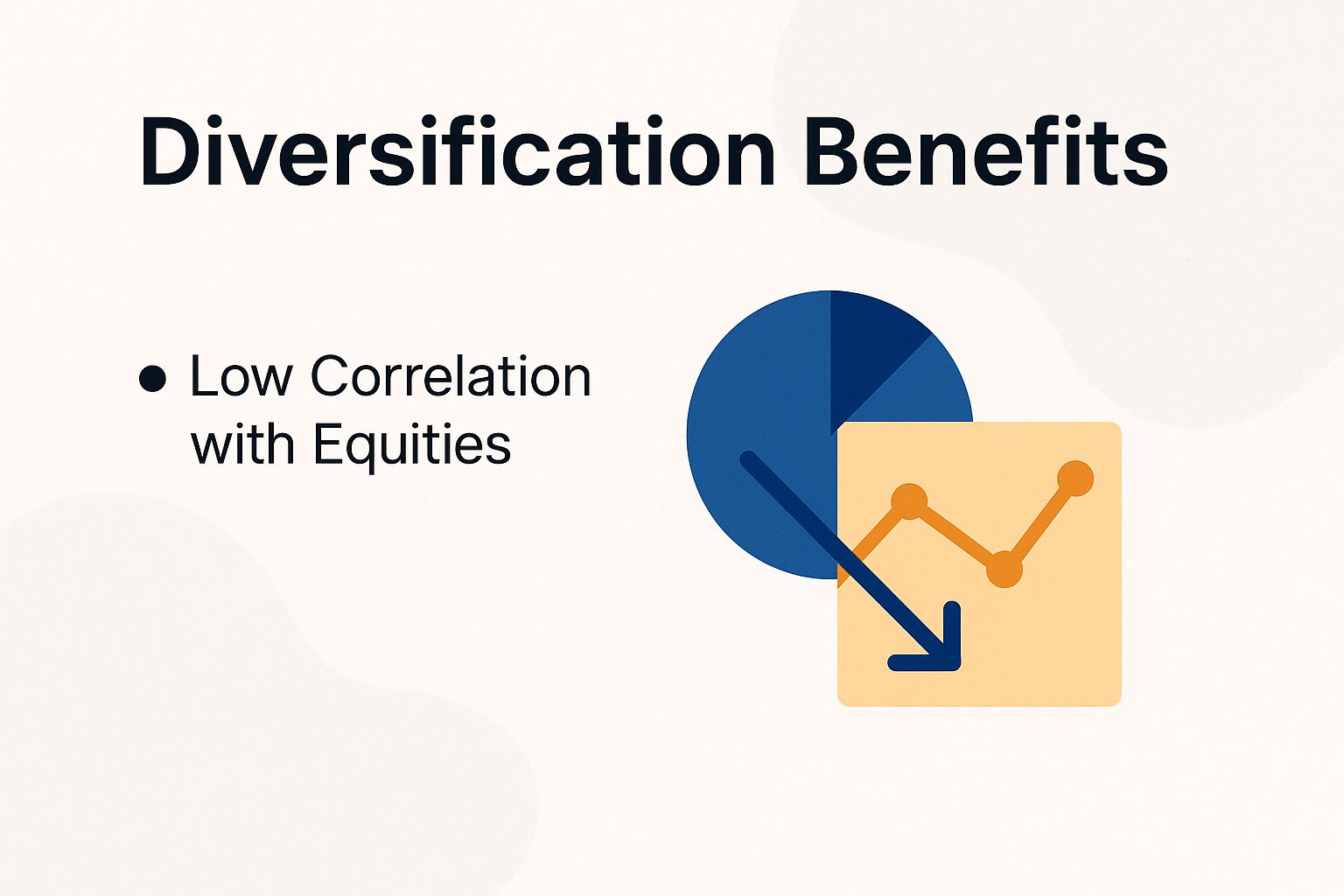 Diversification Benefits

• Low Correlation with Equities